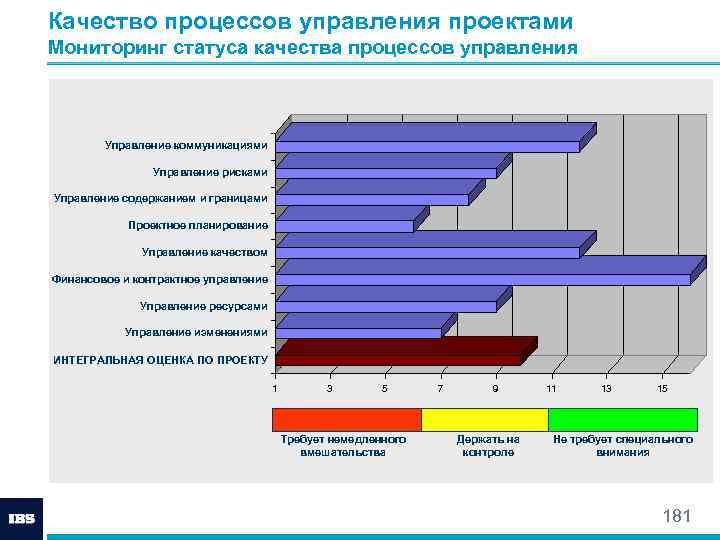 Качество процессов управления проектами
Мониторинг статуса качества процессов управления

Управление коммуникациями
Управление рисками
Управление содержанием и границами
Проектное планирование
Управление качеством
Финансовое и контрактное управление
Управление ресурсами
Управление изменениями
ИНТЕГРАЛЬНАЯ ОЦЕНКА ПО ПРОЕКТУ

1 3 5 7 9 11 13 15

Требует немедленного вмешательства
Держать на контроле
Не требует специального внимания

IBS

181